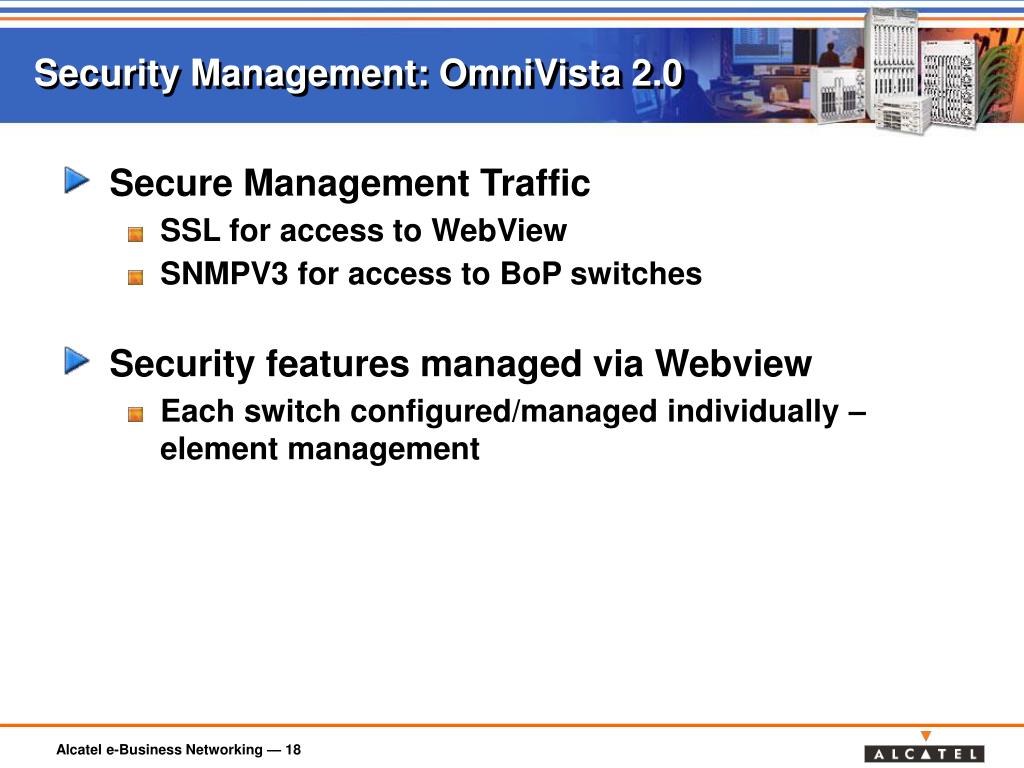 Security Management: OmniVista 2.0

Secure Management Traffic

SSL for access to WebView

SNMPV3 for access to BoP switches

Security features managed via Webview

Each switch configured/managed individually – element management

Alcatel e-Business Networking — 18

ALCATEL